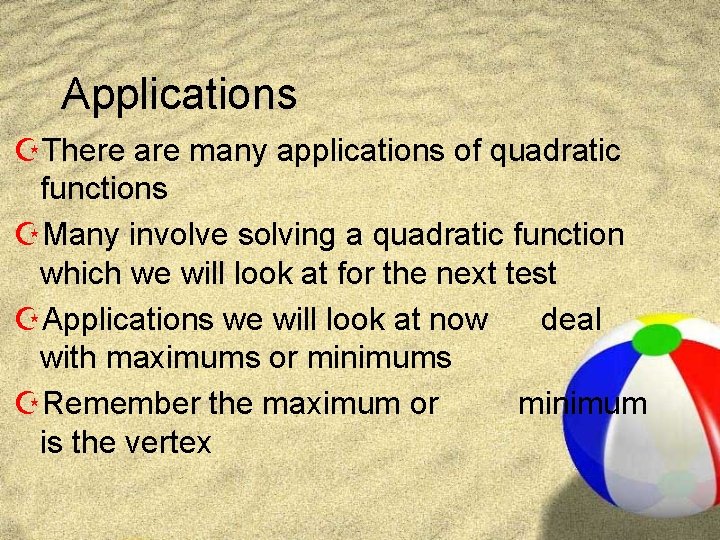 Applications

There are many applications of quadratic functions

Many involve solving a quadratic function which we will look at for the next test

Applications we will look at now deal with maximums or minimums

Remember the maximum or minimum is the vertex